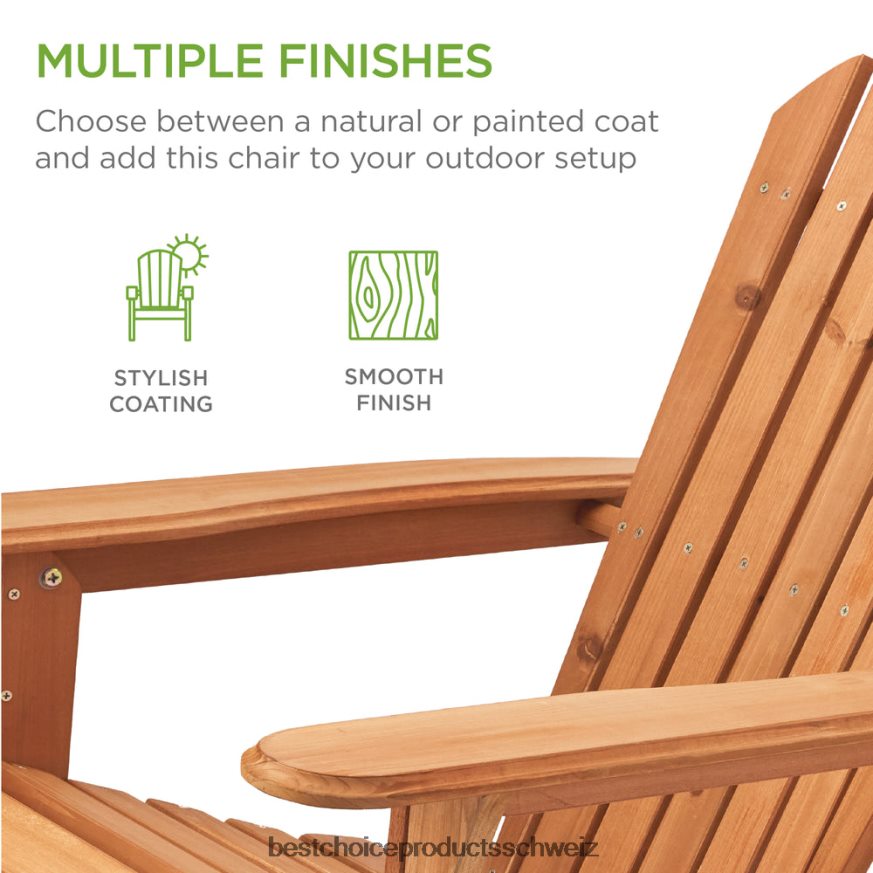 MULTIPLE FINISHES

Choose between a natural or painted coat and add this chair to your outdoor setup

STYLISH COATING

SMOOTH FINISH

bestchoiceproductsschweiz